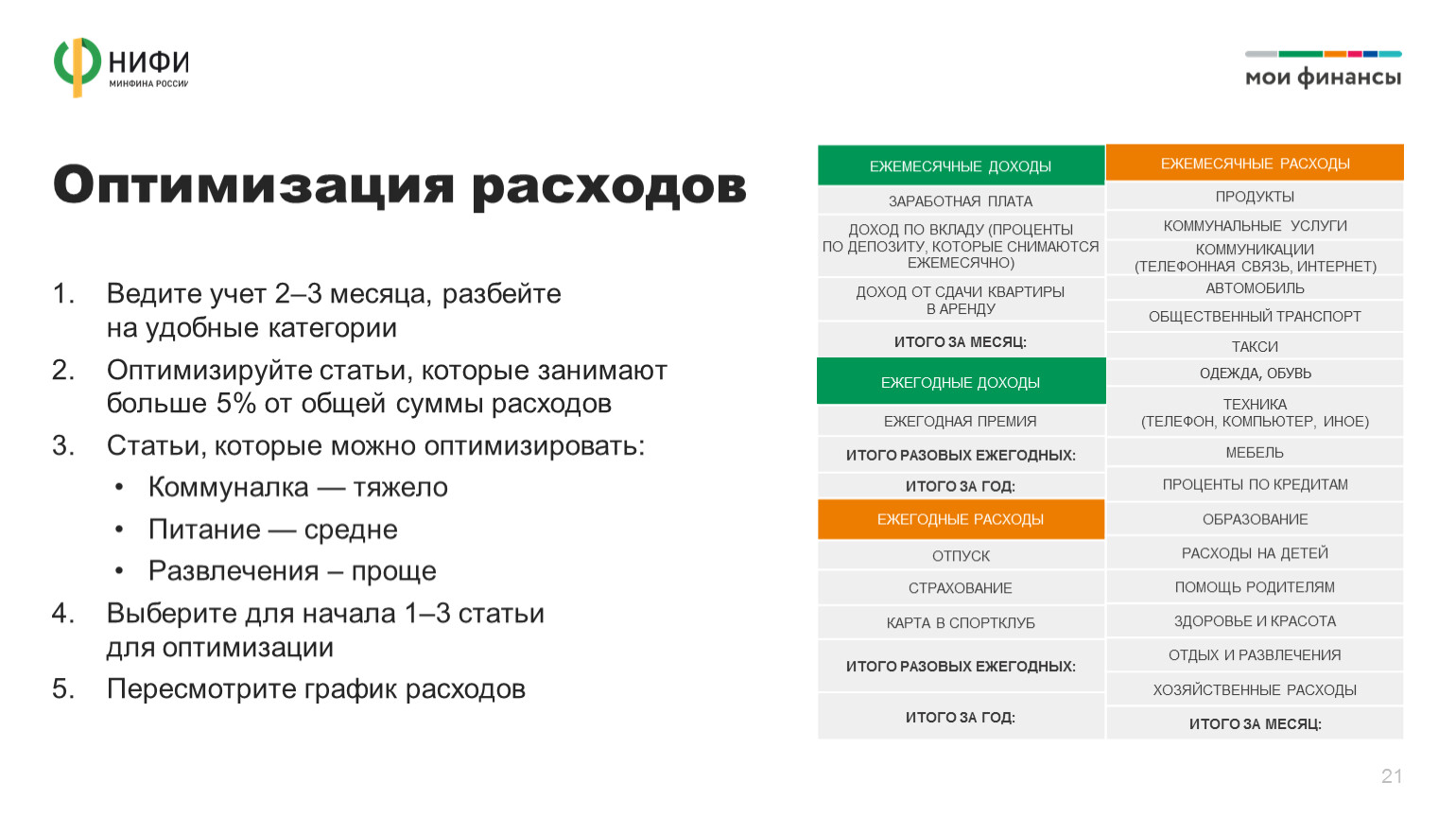 НИФИ
МИНФИНА РОССИИ

мои финансы

Оптимизация расходов

1. Ведите учет 2–3 месяца, разбейте на удобные категории
2. Оптимизируйте статьи, которые занимают больше 5% от общей суммы расходов
3. Статьи, которые можно оптимизировать:
• Коммуналка — тяжело
• Питание — средне
• Развлечения – проще
4. Выберите для начала 1–3 статьи для оптимизации
5. Пересмотрите график расходов

ЕЖЕМЕСЯЧНЫЕ ДОХОДЫ
ЗАРАБОТНАЯ ПЛАТА
ДОХОД ПО ВКЛАДУ (ПРОЦЕНТЫ ПО ДЕПОЗИТУ, КОТОРЫЕ СНИМАЮТСЯ ЕЖЕМЕСЯЧНО)
ДОХОД ОТ СДАЧИ КВАРТИРЫ В АРЕНДУ
ИТОГО ЗА МЕСЯЦ:
ЕЖЕГОДНЫЕ ДОХОДЫ
ЕЖЕГОДНАЯ ПРЕМИЯ
ИТОГО РАЗОВЫХ ЕЖЕГОДНЫХ:
ИТОГО ЗА ГОД:
ЕЖЕГОДНЫЕ РАСХОДЫ
ОТПУСК
СТРАХОВАНИЕ
КАРТА В СПОРТКЛУБ
ИТОГО РАЗОВЫХ ЕЖЕГОДНЫХ:
ИТОГО ЗА ГОД:

ЕЖЕМЕСЯЧНЫЕ РАСХОДЫ
ПРОДУКТЫ
КОММУНАЛЬНЫЕ УСЛУГИ
КОММУНИКАЦИИ (ТЕЛЕФОННАЯ СВЯЗЬ, ИНТЕРНЕТ)
АВТОМОБИЛЬ
ОБЩЕСТВЕННЫЙ ТРАНСПОРТ
ТАКСИ
ОДЕЖДА, ОБУВЬ
ТЕХНИКА (ТЕЛЕФОН, КОМПЬЮТЕР, ИНОЕ)
МЕБЕЛЬ
ПРОЦЕНТЫ ПО КРЕДИТАМ
ОБРАЗОВАНИЕ
РАСХОДЫ НА ДЕТЕЙ
ПОМОЩЬ РОДИТЕЛЯМ
ЗДОРОВЬЕ И КРАСОТА
ОТДЫХ И РАЗВЛЕЧЕНИЯ
ХОЗЯЙСТВЕННЫЕ РАСХОДЫ
ИТОГО ЗА МЕСЯЦ:

21